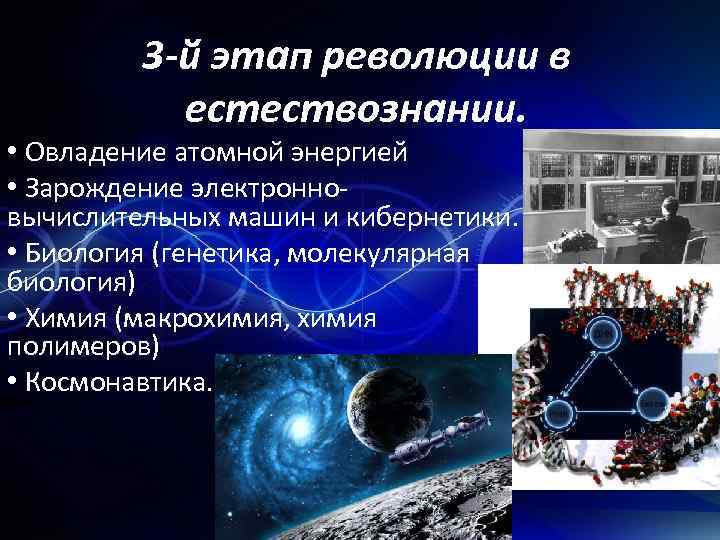 3-й этап революции в естествознании.

• Овладение атомной энергией
• Зарождение электронно-вычислительных машин и кибернетики.
• Биология (генетика, молекулярная биология)
• Химия (макрохимия, химия полимеров)
• Космонавтика.